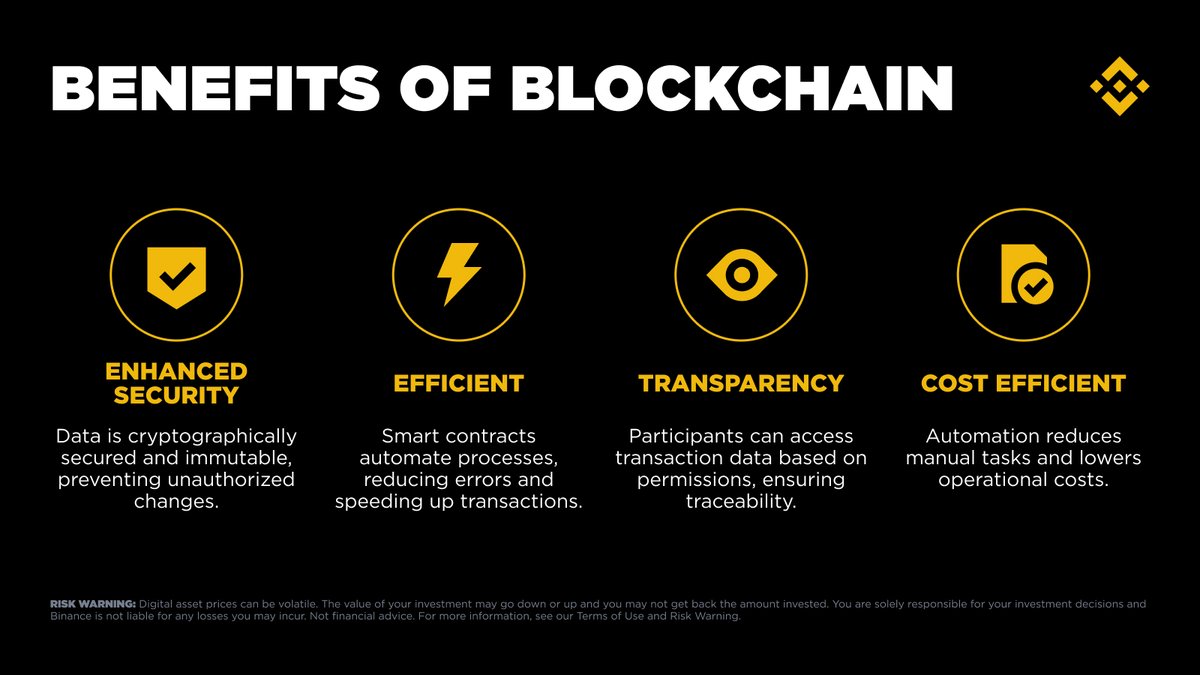 BENEFITS OF BLOCKCHAIN

ENHANCED SECURITY

Data is cryptographically secured and immutable, preventing unauthorized changes.

EFFICIENT

Smart contracts automate processes, reducing errors and speeding up transactions.

TRANSPARENCY

Participants can access transaction data based on permissions, ensuring traceability.

COST EFFICIENT

Automation reduces manual tasks and lowers operational costs.

RISK WARNING: Digital asset prices can be volatile. The value of your investment may go down or up and you may not get back the amount invested. You are solely responsible for your investment decisions and Binance is not liable for any losses you may incur. Not financial advice. For more information, see our Terms of Use and Risk Warning.